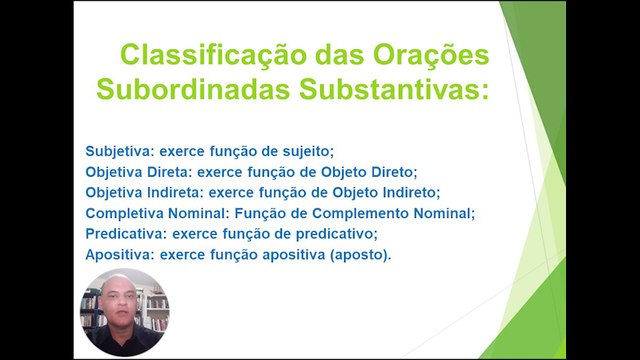 Classificação das Orações Subordinadas Substantivas:

Subjetiva: exerce função de sujeito;
Objetiva Direta: exerce função de Objeto Direto;
Objetiva Indireta: exerce função de Objeto Indireto;
Completiva Nominal: Função de Complemento Nominal;
Predicativa: exerce função de predicativo;
Apositiva: exerce função apositiva (aposto).